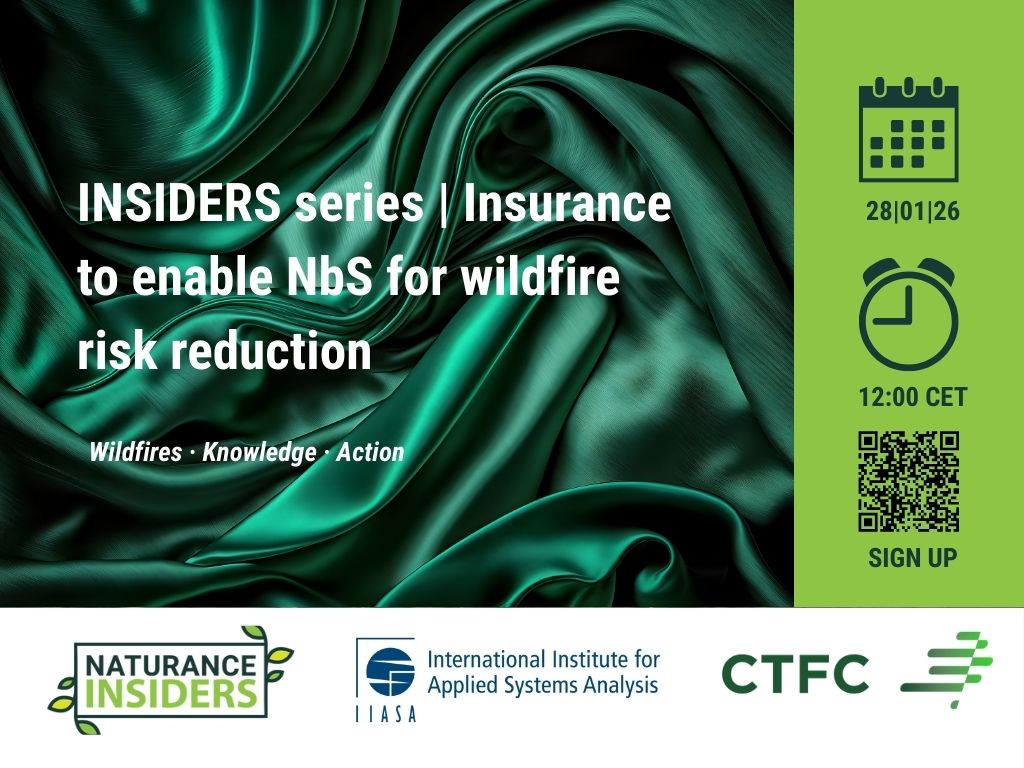 INSIDERS series | Insurance to enable NbS for wildfire risk reduction

Wildfires · Knowledge · Action

28|01|26

12:00 CET

SIGN UP

NATURANCE INSIDERS

IIASA International Institute for Applied Systems Analysis

CTFC